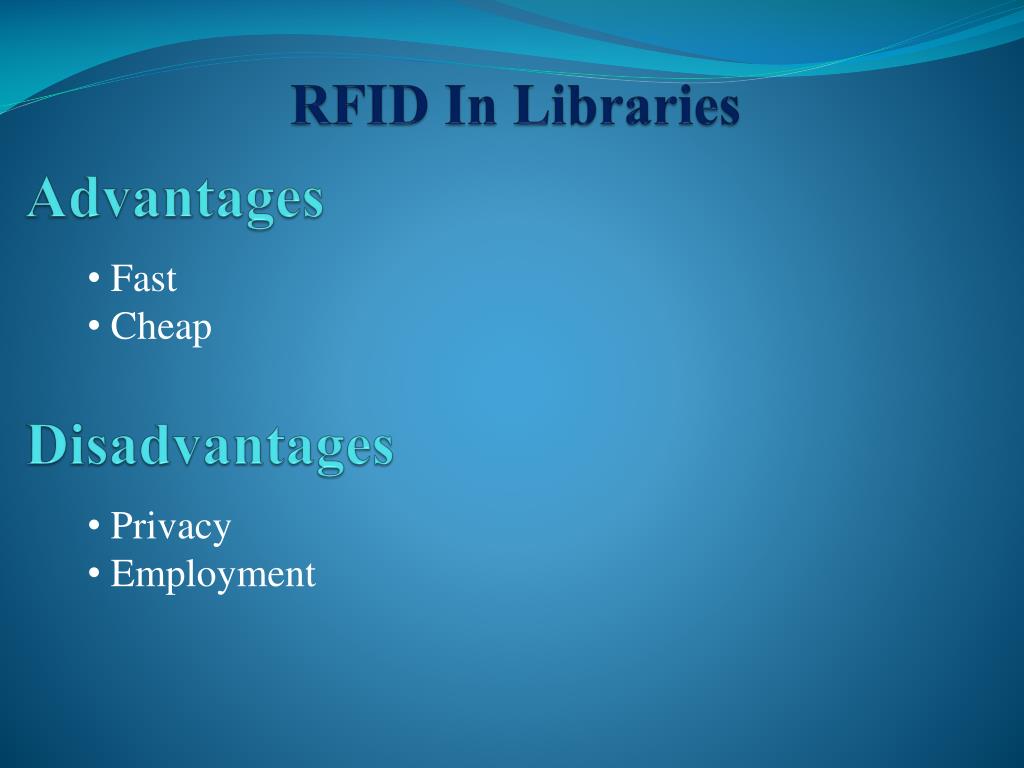 RFID In Libraries

Advantages

• Fast
• Cheap

Disadvantages

• Privacy
• Employment